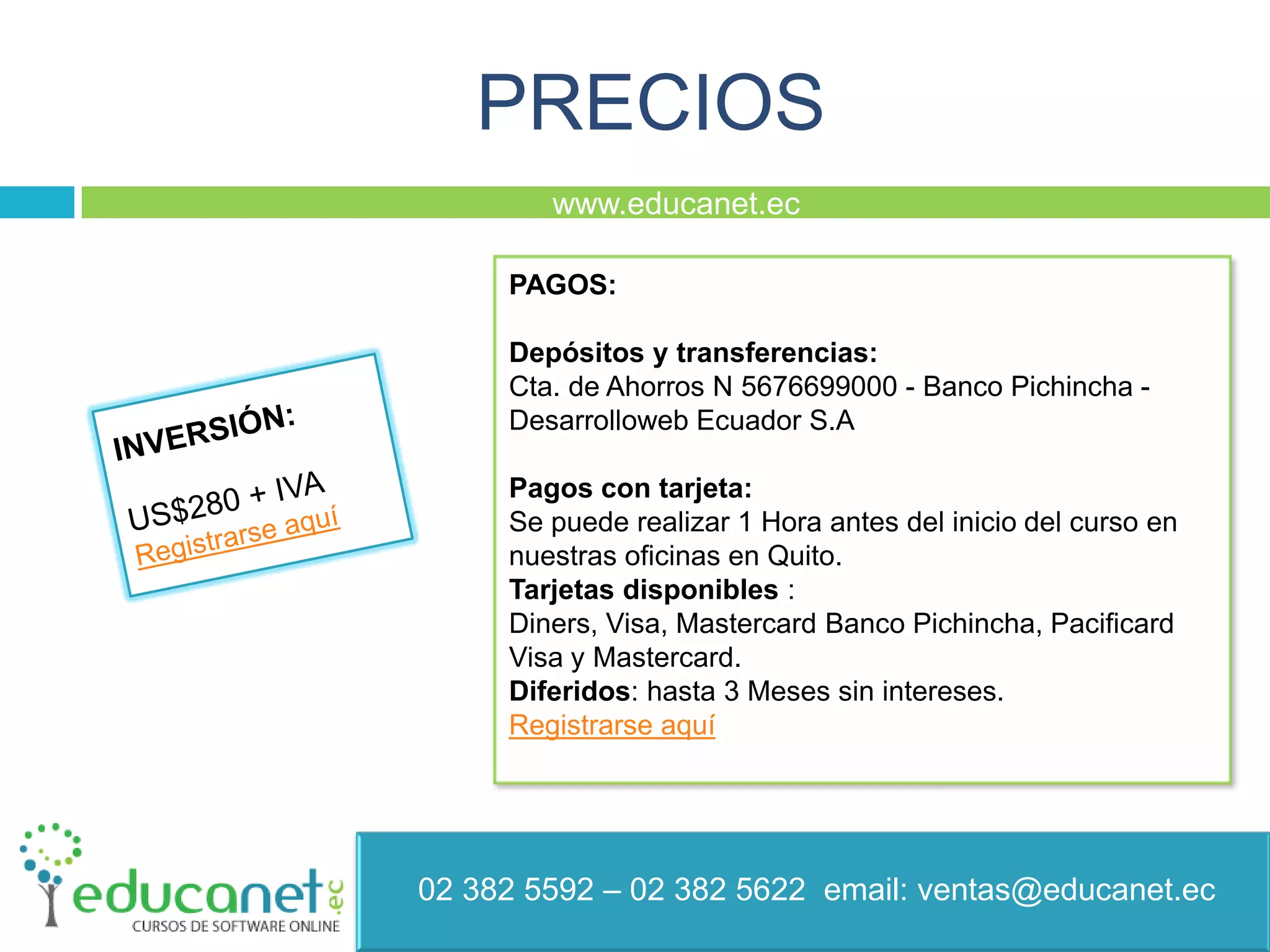 PRECIOS

www.educanet.ec

INVERSIÓN:

US$280 + IVA
Registrarse aquí

PAGOS:

Depósitos y transferencias:
Cta. de Ahorros N 5676699000 - Banco Pichincha - Desarrolloweb Ecuador S.A

Pagos con tarjeta:
Se puede realizar 1 Hora antes del inicio del curso en nuestras oficinas en Quito.
Tarjetas disponibles :
Diners, Visa, Mastercard Banco Pichincha, Pacificard Visa y Mastercard.
Diferidos: hasta 3 Meses sin intereses.
Registrarse aquí

educanet.ec
CURSOS DE SOFTWARE ONLINE

02 382 5592 – 02 382 5622 email: ventas@educanet.ec